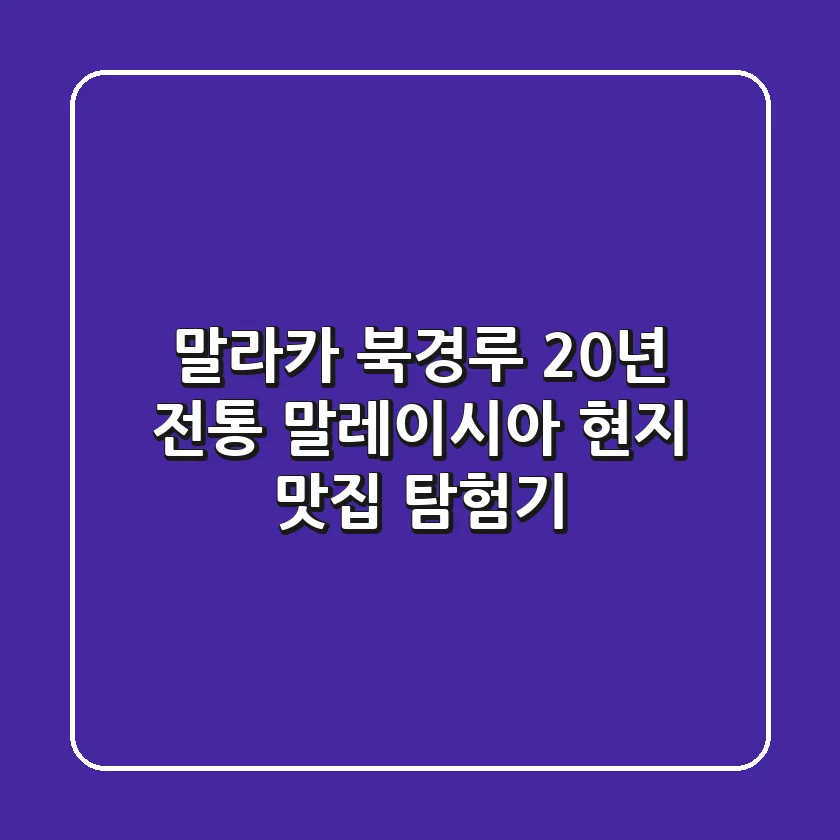 말라카 북경루 20년 전통 말레이시아 현지 맛집 탐험기